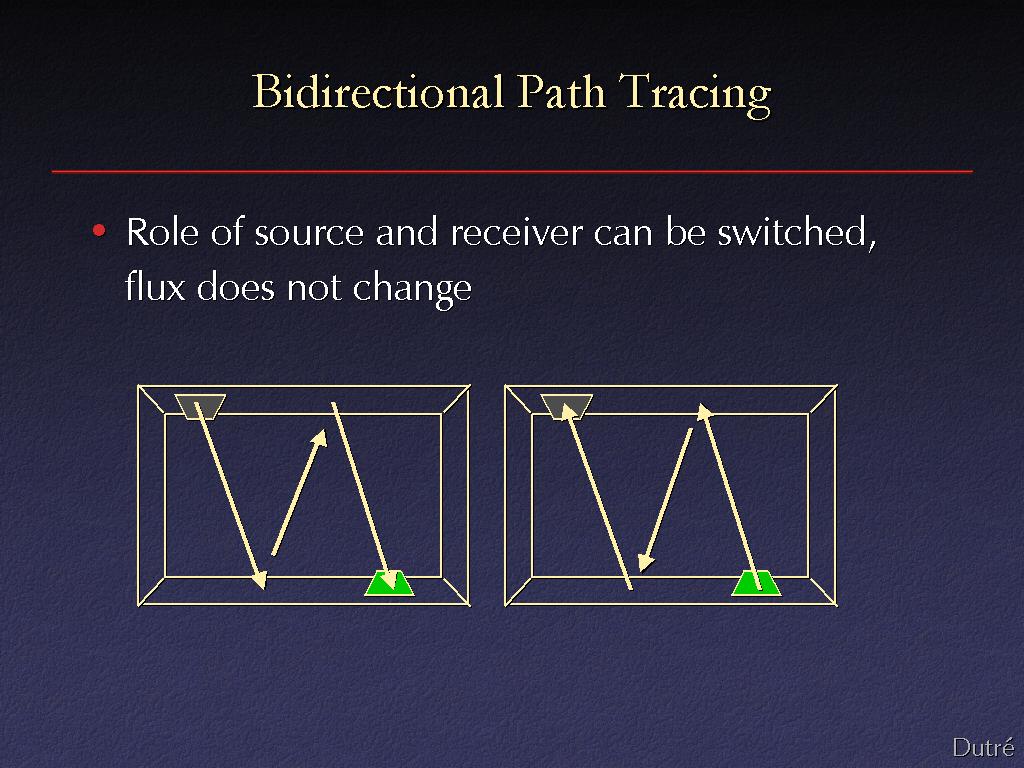 Bidirectional Path Tracing

• Role of source and receiver can be switched, flux does not change

Dutré